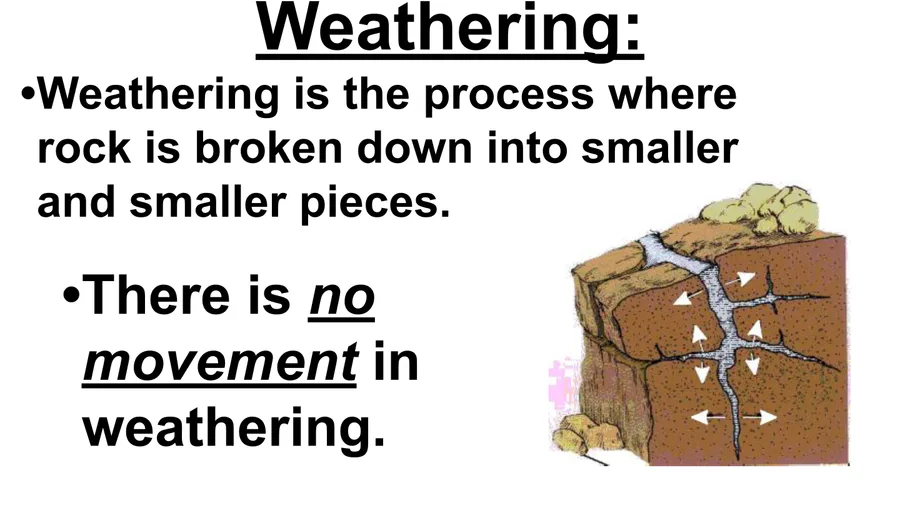 Weathering:

•Weathering is the process where rock is broken down into smaller and smaller pieces.

•There is no movement in weathering.